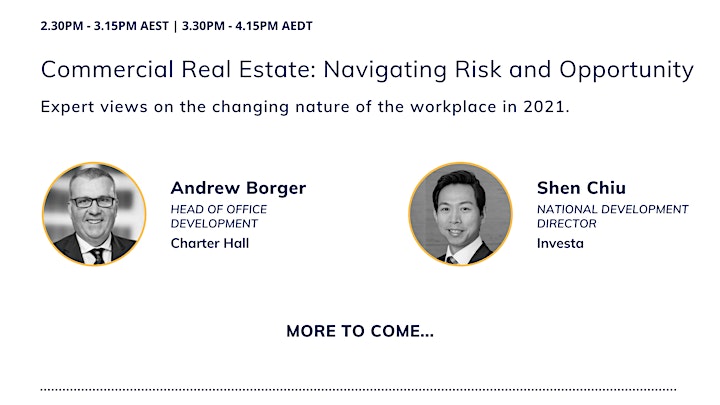 2.30PM - 3.15PM AEST | 3.30PM - 4.15PM AEDT

Commercial Real Estate: Navigating Risk and Opportunity

Expert views on the changing nature of the workplace in 2021.

Andrew Borger
HEAD OF OFFICE DEVELOPMENT
Charter Hall

Shen Chiu
NATIONAL DEVELOPMENT DIRECTOR
Investa

MORE TO COME...